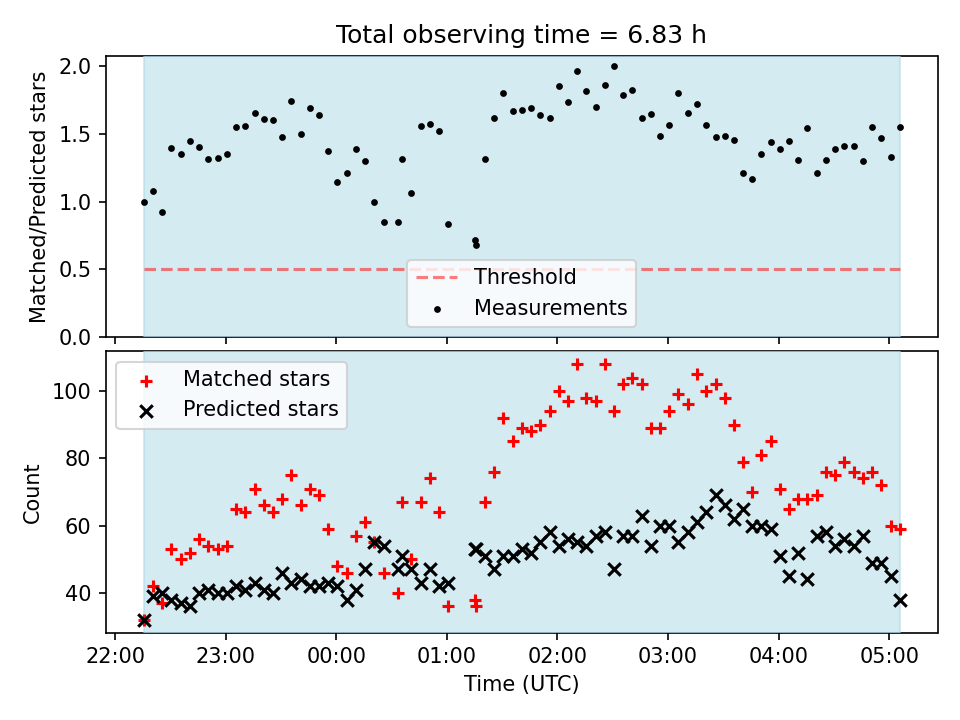 Total observing time = 6.83 h

Matched/Predicted stars

2.0
1.5
1.0
0.5
0.0

Threshold
Measurements

Matched stars
Predicted stars

Count

100
80
60
40

22:00 23:00 00:00 01:00 02:00 03:00 04:00 05:00

Time (UTC)